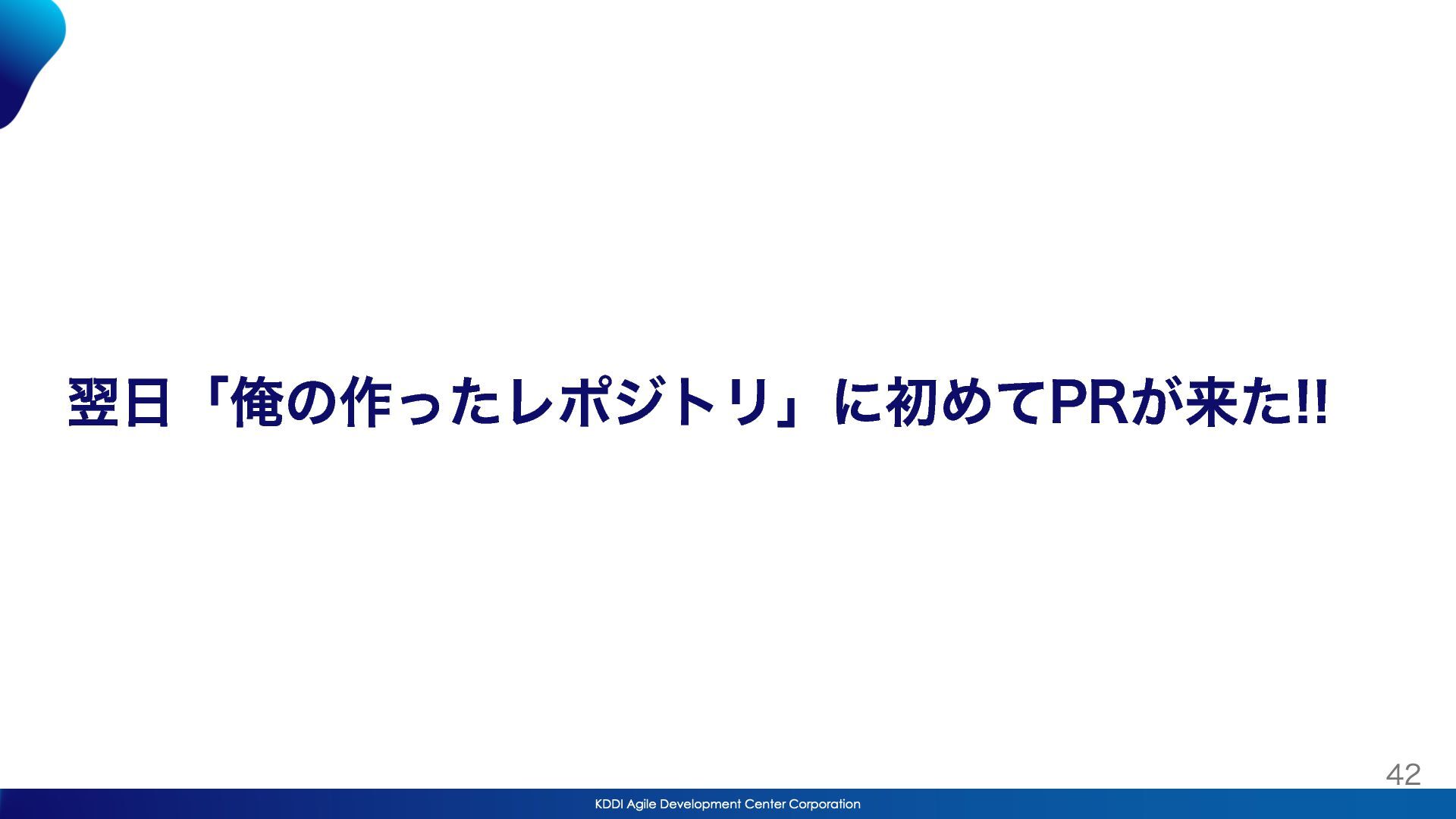 翌日「俺の作ったレポジトリ」に初めてPRが来た!!

42

KDDI Agile Development Center Corporation